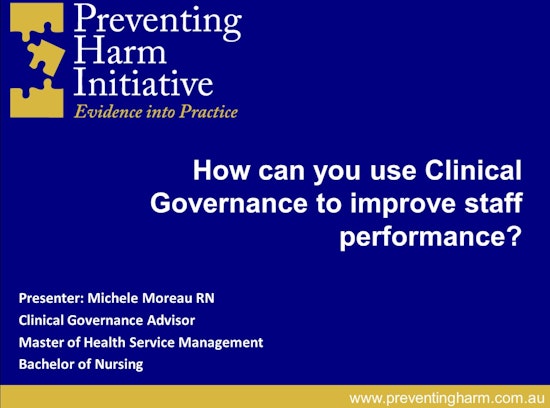 Preventing Harm Initiative
Evidence into Practice

How can you use Clinical Governance to improve staff performance?

Presenter: Michele Moreau RN
Clinical Governance Advisor
Master of Health Service Management
Bachelor of Nursing

www.preventingharm.com.au